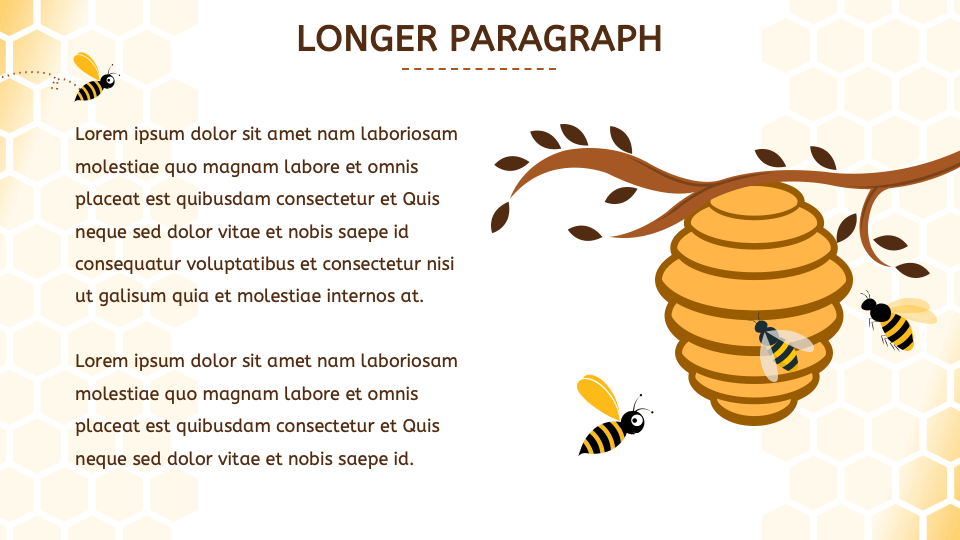 LONGER PARAGRAPH

Lorem ipsum dolor sit amet nam laboriosam molestiae quo magnam labore et omnis placeat est quibusdam consectetur et Quis neque sed dolor vitae et nobis saepe id consequatur voluptatibus et consectetur nisi ut galisum quia et molestiae internos at.

Lorem ipsum dolor sit amet nam laboriosam molestiae quo magnam labore et omnis placeat est quibusdam consectetur et Quis neque sed dolor vitae et nobis saepe id.